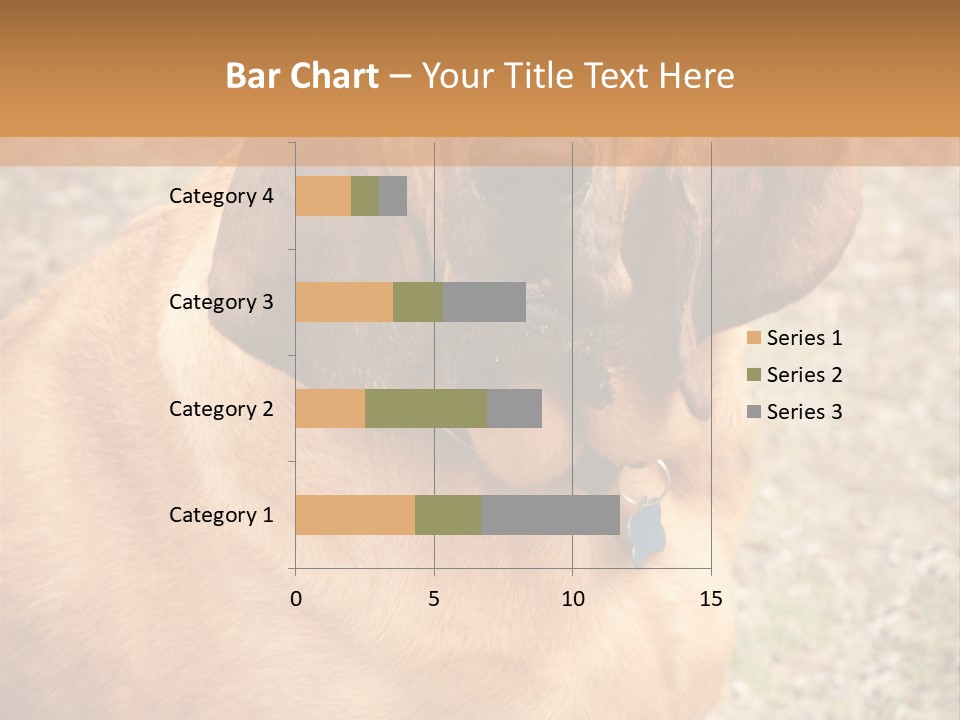 Bar Chart – Your Title Text Here

Category 4
Category 3
Category 2
Category 1

0
5
10
15

Series 1
Series 2
Series 3